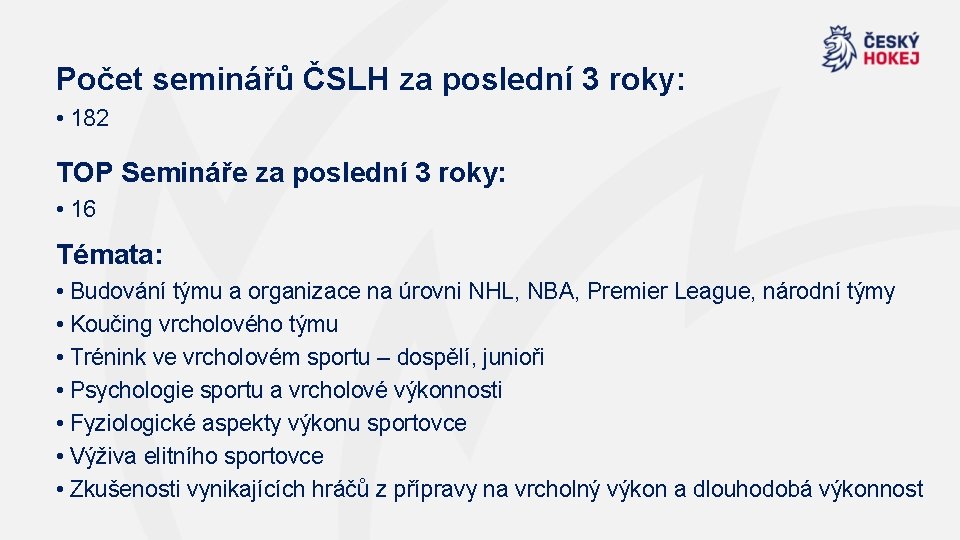 ČESKÝ HOKEJ

Počet seminářů ČSLH za poslední 3 roky:

• 182

TOP Semináře za poslední 3 roky:

• 16

Témata:

• Budování týmu a organizace na úrovni NHL, NBA, Premier League, národní týmy
• Koučing vrcholového týmu
• Trénink ve vrcholovém sportu – dospělí, junioři
• Psychologie sportu a vrcholové výkonnosti
• Fyziologické aspekty výkonu sportovce
• Výživa elitního sportovce
• Zkušenosti vynikajících hráčů z přípravy na vrcholný výkon a dlouhodobá výkonnost